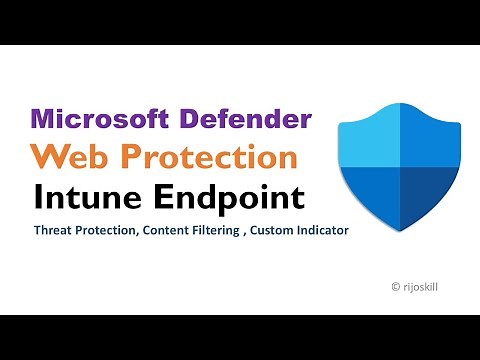 Microsoft Defender
Web Protection
Intune Endpoint
Threat Protection, Content Filtering , Custom Indicator

© rijoskill